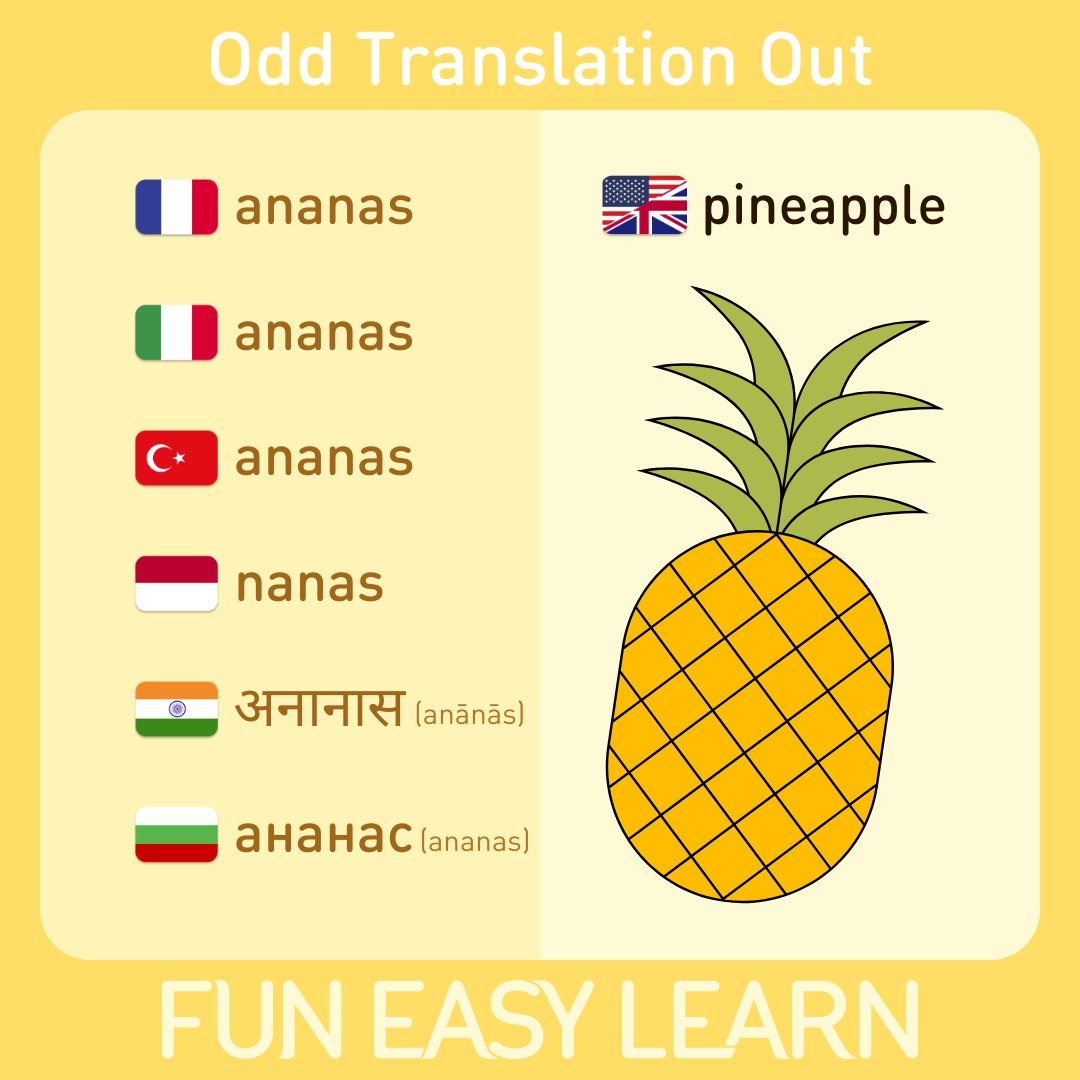 Odd Translation Out

ananas

ananas

ananas

nanas

अनानास (anānās)

ананас (ananas)

pineapple

FUN EASY LEARN